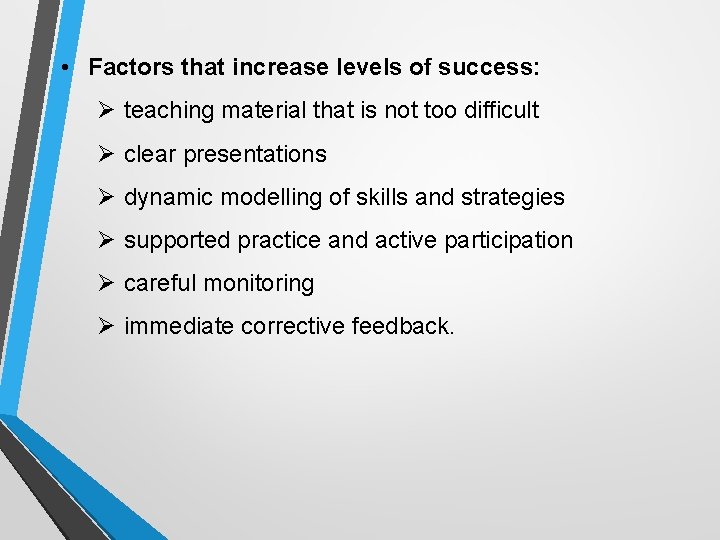 • Factors that increase levels of success:

➢ teaching material that is not too difficult

➢ clear presentations

➢ dynamic modelling of skills and strategies

➢ supported practice and active participation

➢ careful monitoring

➢ immediate corrective feedback.